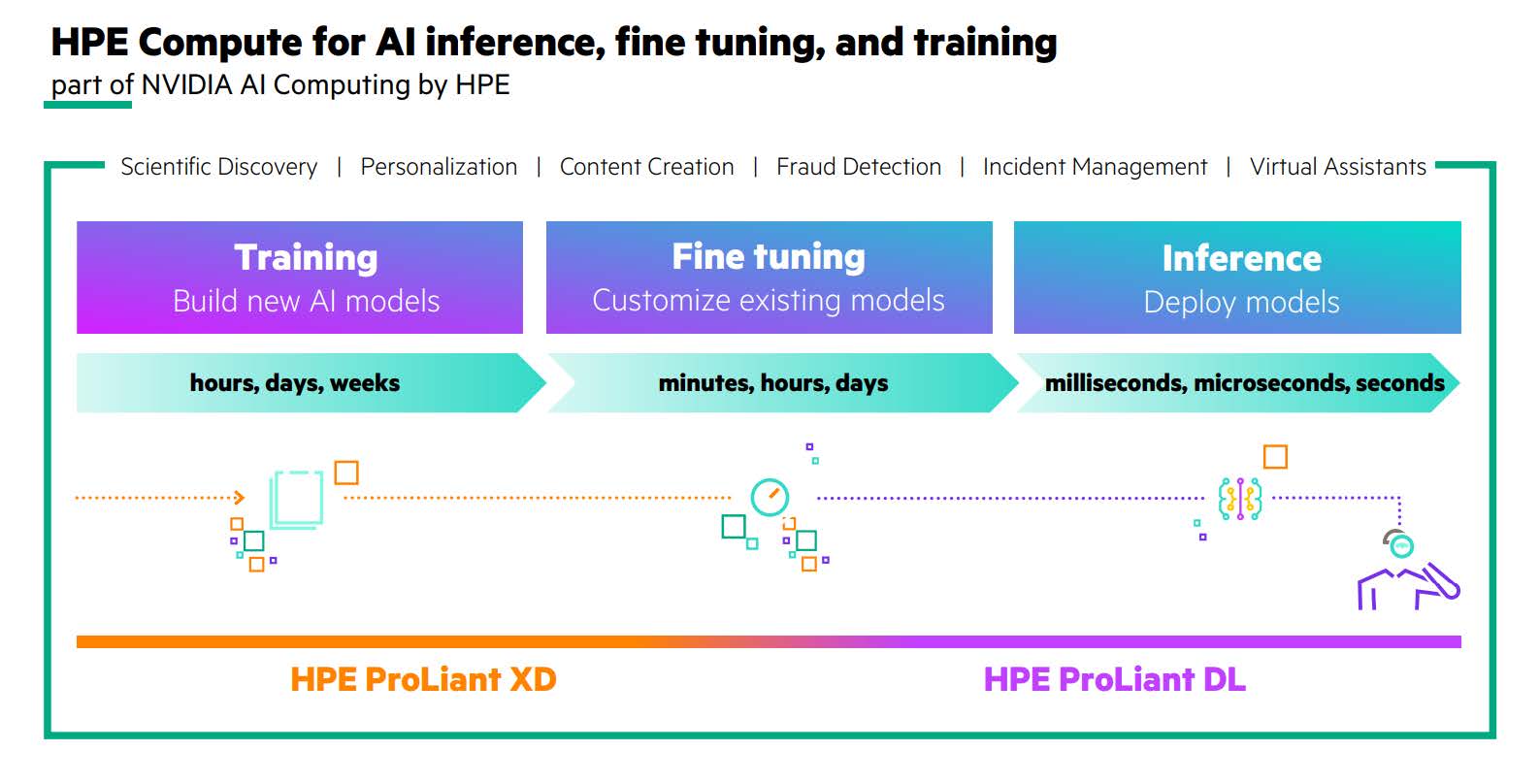 HPE Compute for AI inference, fine tuning, and training
part of NVIDIA AI Computing by HPE

Scientific Discovery | Personalization | Content Creation | Fraud Detection | Incident Management | Virtual Assistants

Training
Build new AI models

Fine tuning
Customize existing models

Inference
Deploy models

hours, days, weeks

minutes, hours, days

milliseconds, microseconds, seconds

HPE ProLiant XD

HPE ProLiant DL